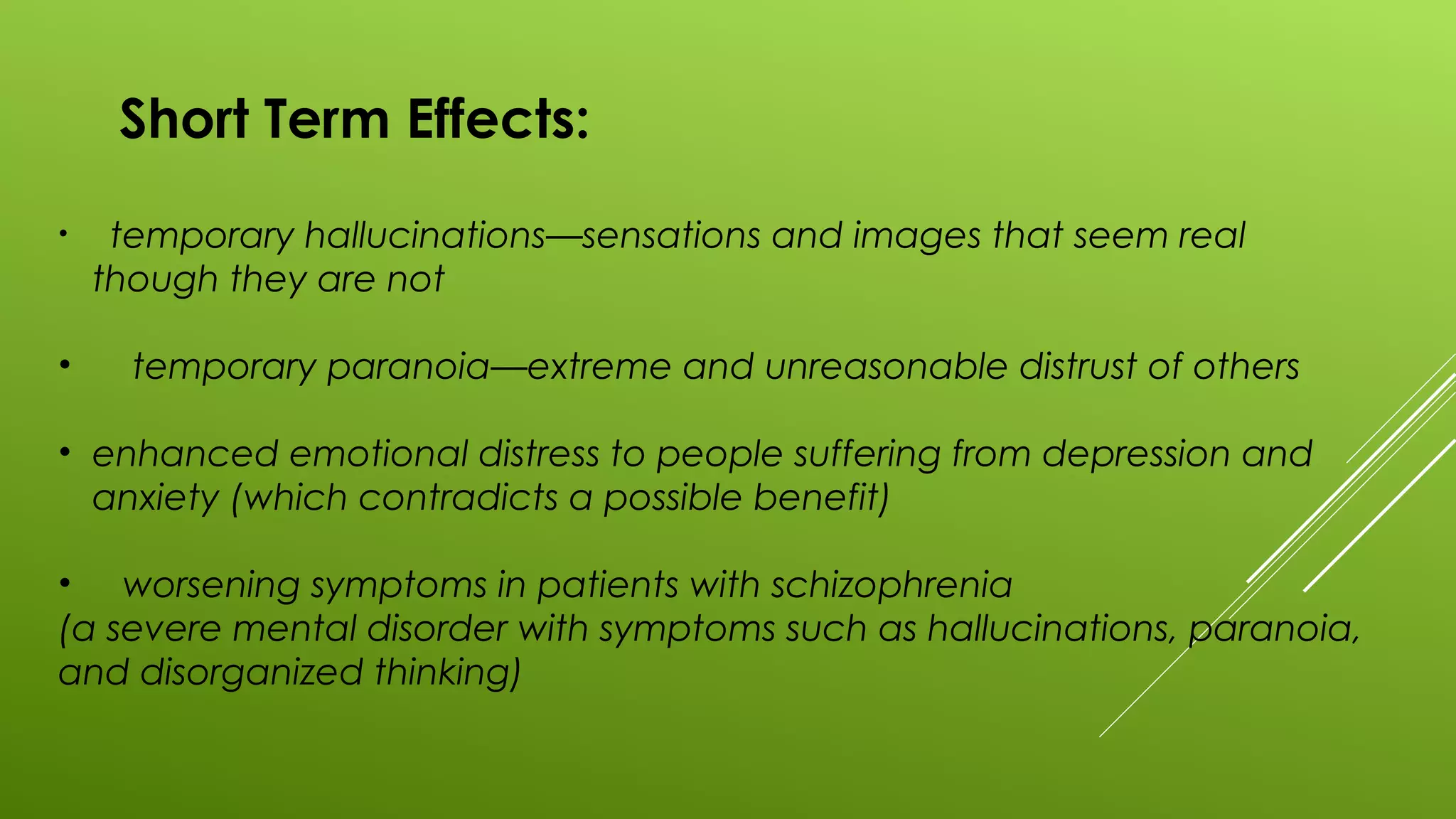 Short Term Effects:

• temporary hallucinations—sensations and images that seem real though they are not

• temporary paranoia—extreme and unreasonable distrust of others

• enhanced emotional distress to people suffering from depression and anxiety (which contradicts a possible benefit)

• worsening symptoms in patients with schizophrenia
(a severe mental disorder with symptoms such as hallucinations, paranoia, and disorganized thinking)